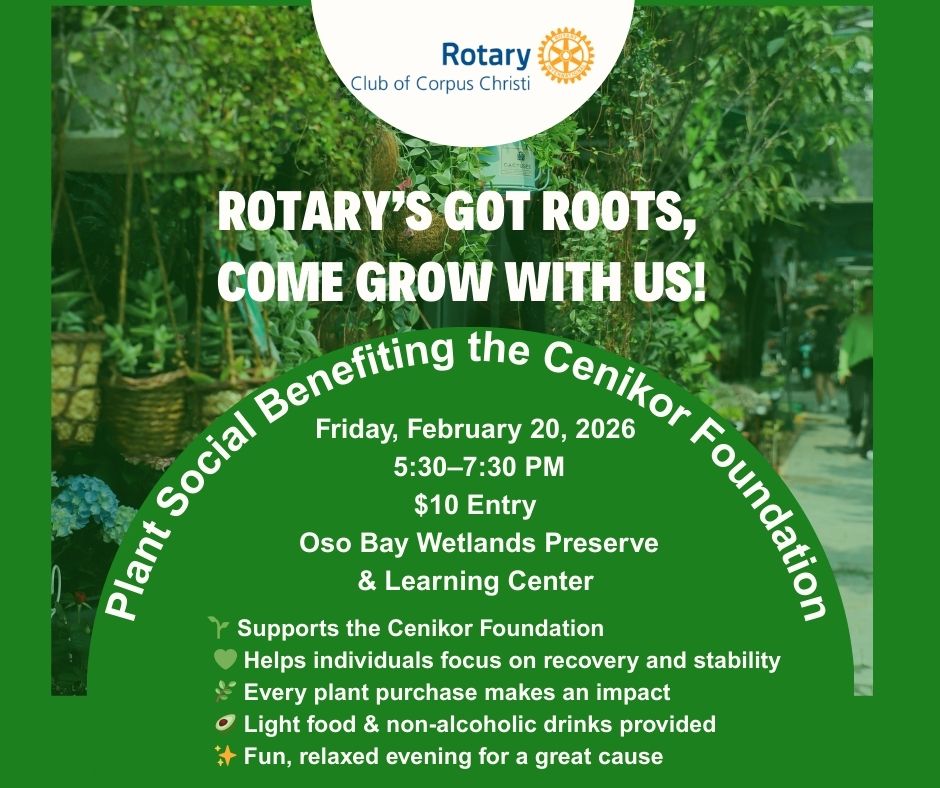 Rotary
Club of Corpus Christi

ROTARY'S GOT ROOTS, COME GROW WITH US!

Plant Social Benefiting the Cenikor Foundation

Friday, February 20, 2026
5:30–7:30 PM
$10 Entry
Oso Bay Wetlands Preserve & Learning Center

🌱 Supports the Cenikor Foundation
💚 Helps individuals focus on recovery and stability
🌿 Every plant purchase makes an impact
🥑 Light food & non-alcoholic drinks provided
✨ Fun, relaxed evening for a great cause